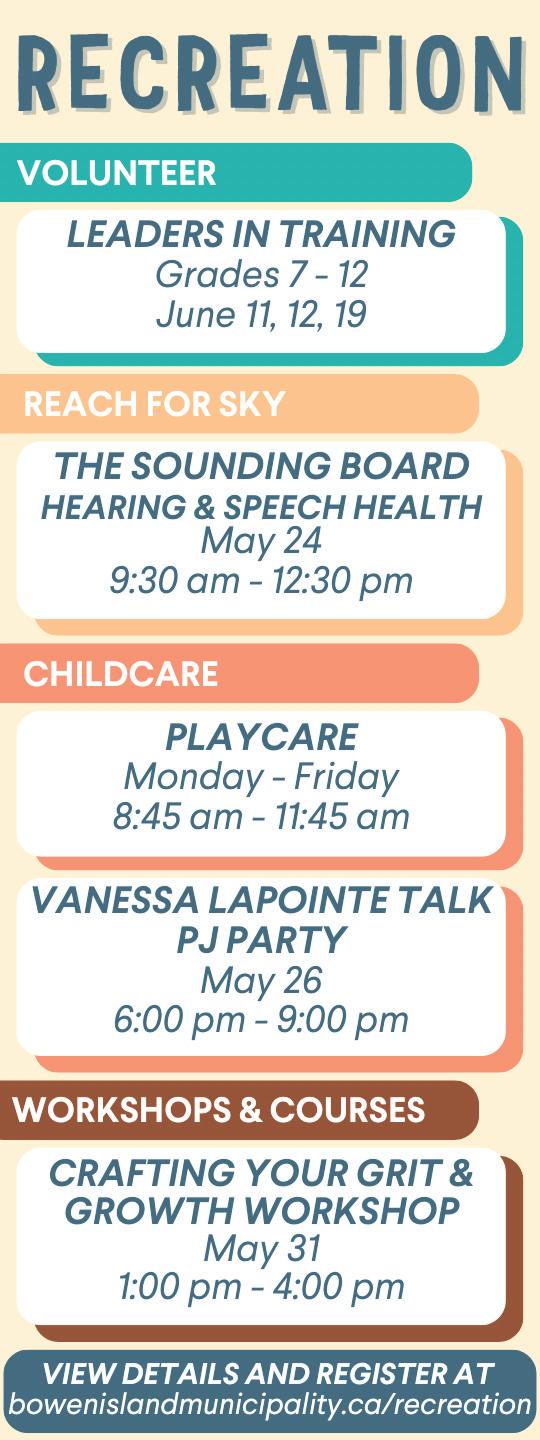 RECREATION

VOLUNTEER

LEADERS IN TRAINING
Grades 7 - 12
June 11, 12, 19

REACH FOR SKY

THE SOUNDING BOARD
HEARING & SPEECH HEALTH
May 24
9:30 am - 12:30 pm

CHILDCARE

PLAYCARE
Monday - Friday
8:45 am - 11:45 am

VANESSA LAPOINTE TALK
PJ PARTY
May 26
6:00 pm - 9:00 pm

WORKSHOPS & COURSES

CRAFTING YOUR GRIT & GROWTH WORKSHOP
May 31
1:00 pm - 4:00 pm

VIEW DETAILS AND REGISTER AT
bowenislandmunicipality.ca/recreation